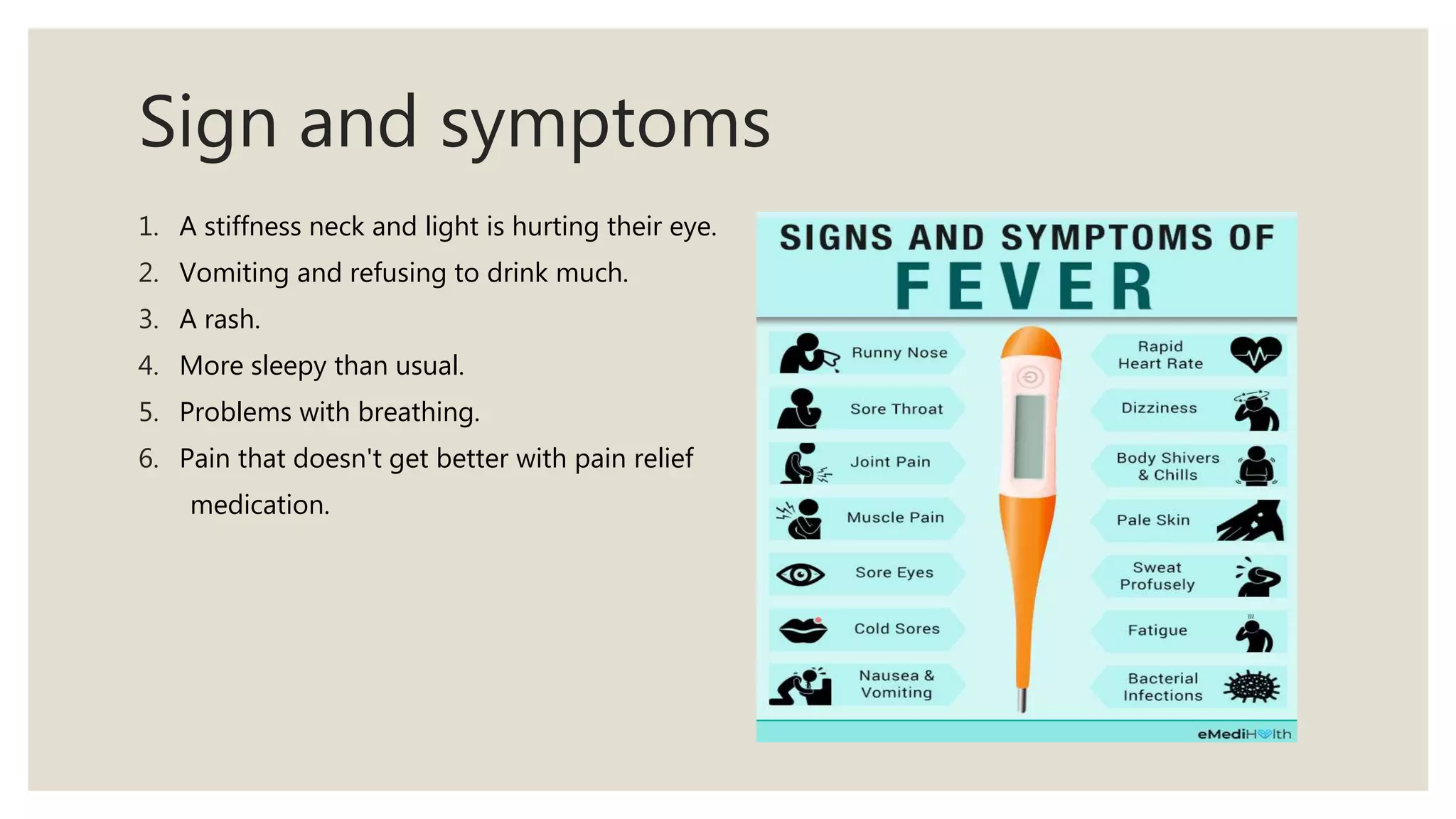 Sign and symptoms

1. A stiffness neck and light is hurting their eye.
2. Vomiting and refusing to drink much.
3. A rash.
4. More sleepy than usual.
5. Problems with breathing.
6. Pain that doesn't get better with pain relief medication.

SIGNS AND SYMPTOMS OF
FEVER

Runny Nose
Sore Throat
Joint Pain
Muscle Pain
Sore Eyes
Cold Sores
Nausea & Vomiting

Rapid Heart Rate
Dizziness
Body Shivers & Chills
Pale Skin
Sweat Profusely
Fatigue
Bacterial Infections

eMediHealth